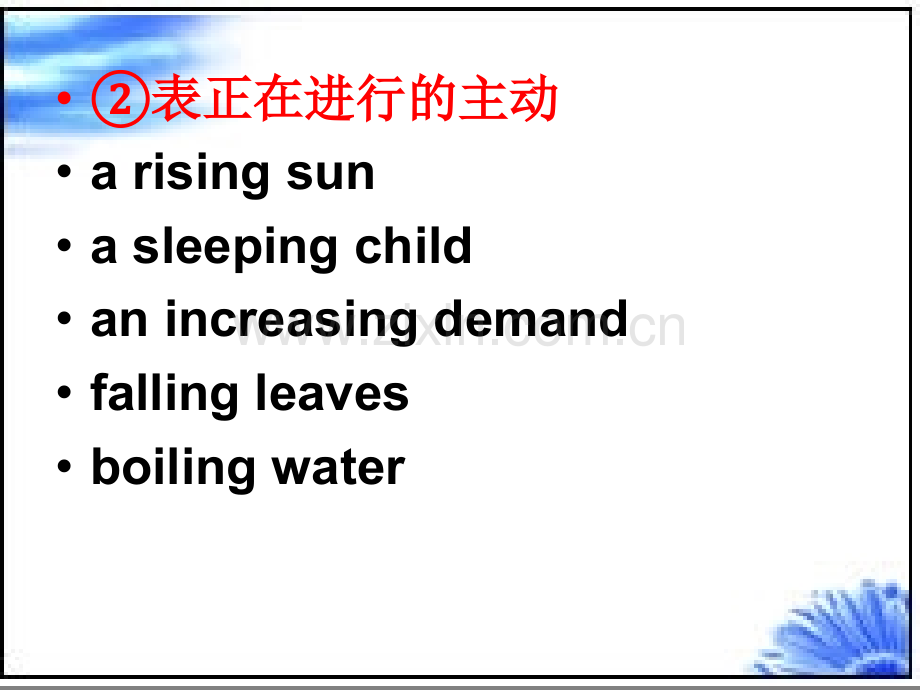 • ②表正在进行的主动
• a rising sun
• a sleeping child
• an increasing demand
• falling leaves
• boiling water

www.zixin.com.cn